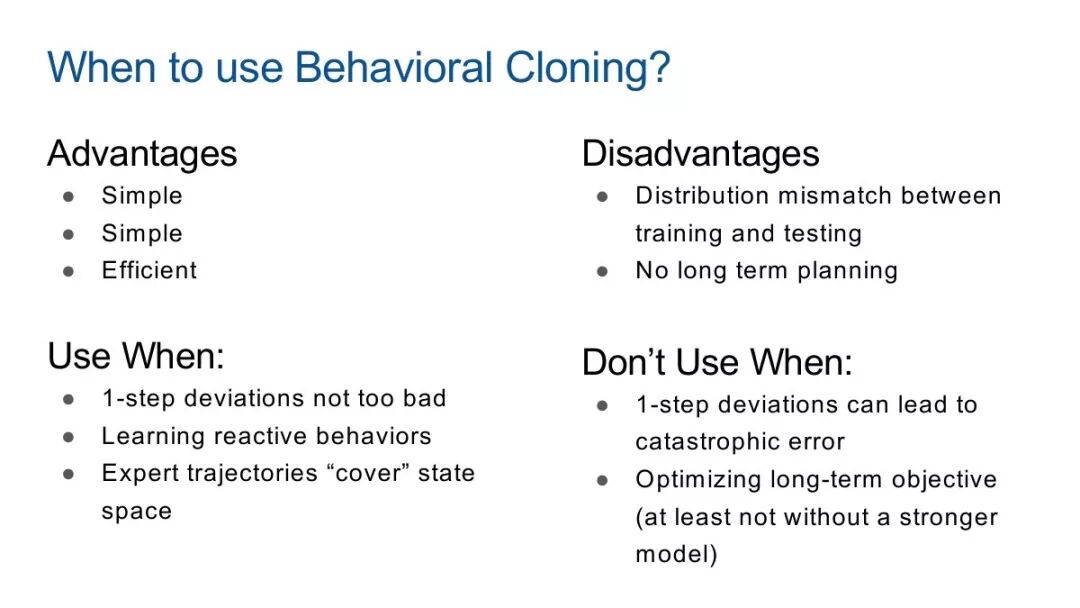 When to use Behavioral Cloning?

Advantages
- Simple
- Simple
- Efficient

Use When:
- 1-step deviations not too bad
- Learning reactive behaviors
- Expert trajectories “cover” state space

Disadvantages
- Distribution mismatch between training and testing
- No long term planning

Don’t Use When:
- 1-step deviations can lead to catastrophic error
- Optimizing long-term objective (at least not without a stronger model)